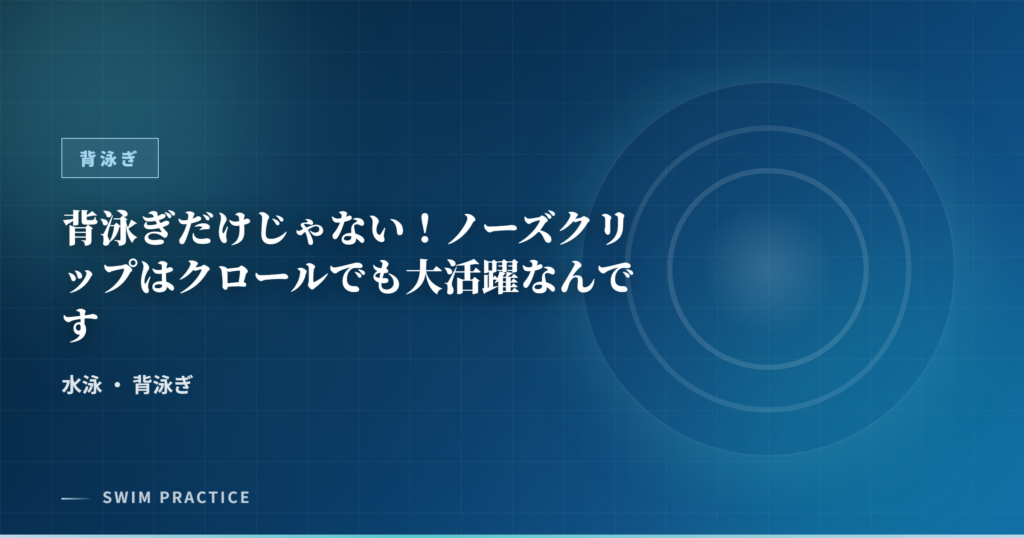 背泳ぎ

背泳ぎだけじゃない！ノーズクリップはクロールでも大活躍なんです

水泳 ・ 背泳ぎ

SWIM PRACTICE